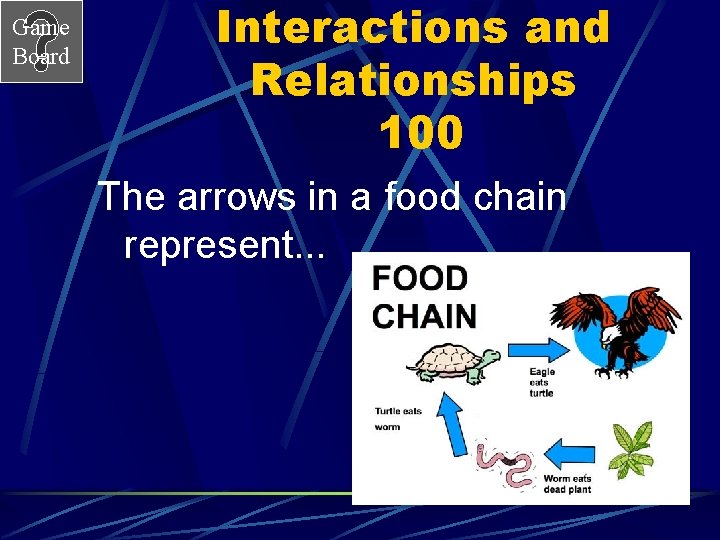 Game Board

Interactions and Relationships 100

The arrows in a food chain represent...

FOOD CHAIN

Eagle eats turtle

Turtle eats worm

Worm eats dead plant